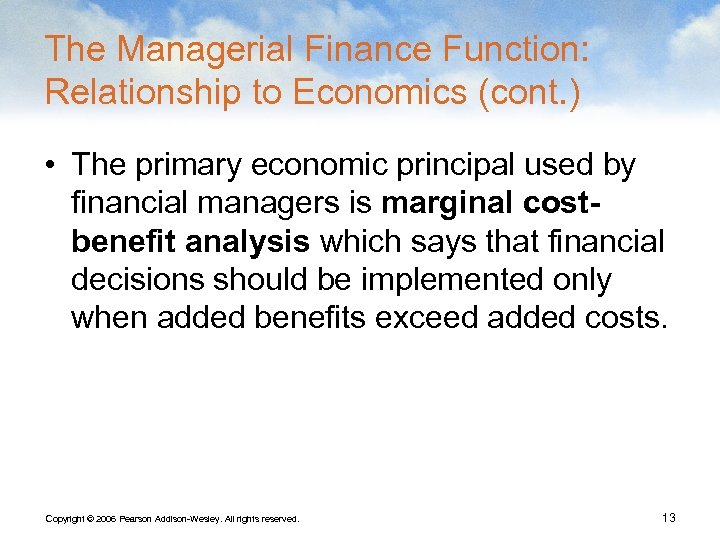 The Managerial Finance Function: Relationship to Economics (cont.)

• The primary economic principal used by financial managers is marginal cost-benefit analysis which says that financial decisions should be implemented only when added benefits exceed added costs.

Copyright © 2006 Pearson Addison-Wesley. All rights reserved.

13